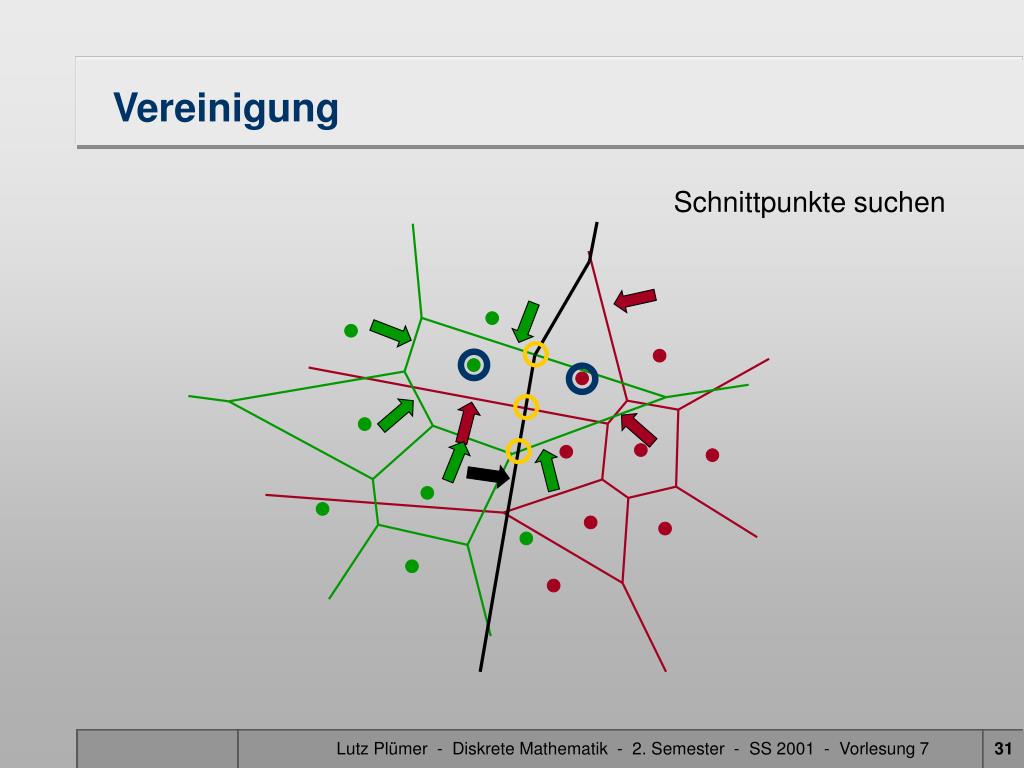 Vereinigung

Schnittpunkte suchen

Lutz Plümer - Diskrete Mathematik - 2. Semester - SS 2001 - Vorlesung 7

31